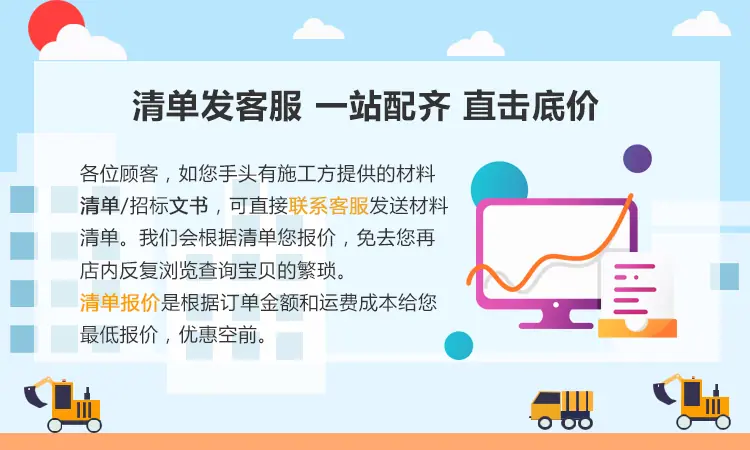 清单发客服 一站配齐 直击底价

各位顾客，如您手头有施工方提供的材料清单/招标文书，可直接联系客服发送材料清单。我们会根据清单您报价，免去您再店内反复浏览查询宝贝的繁琐。

清单报价是根据订单金额和运费成本给您最低报价，优惠空前。